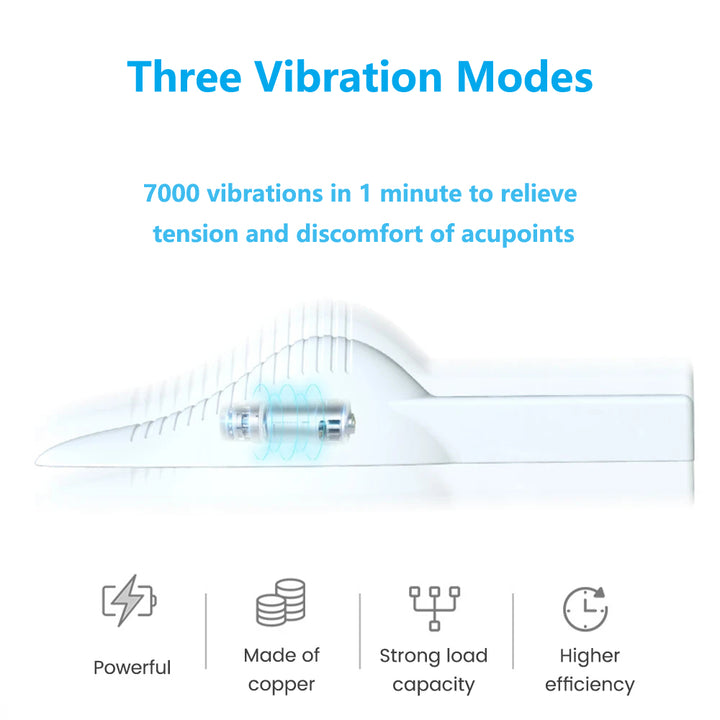 Three Vibration Modes

7000 vibrations in 1 minute to relieve tension and discomfort of acupoints

Powerful

Made of copper

Strong load capacity

Higher efficiency